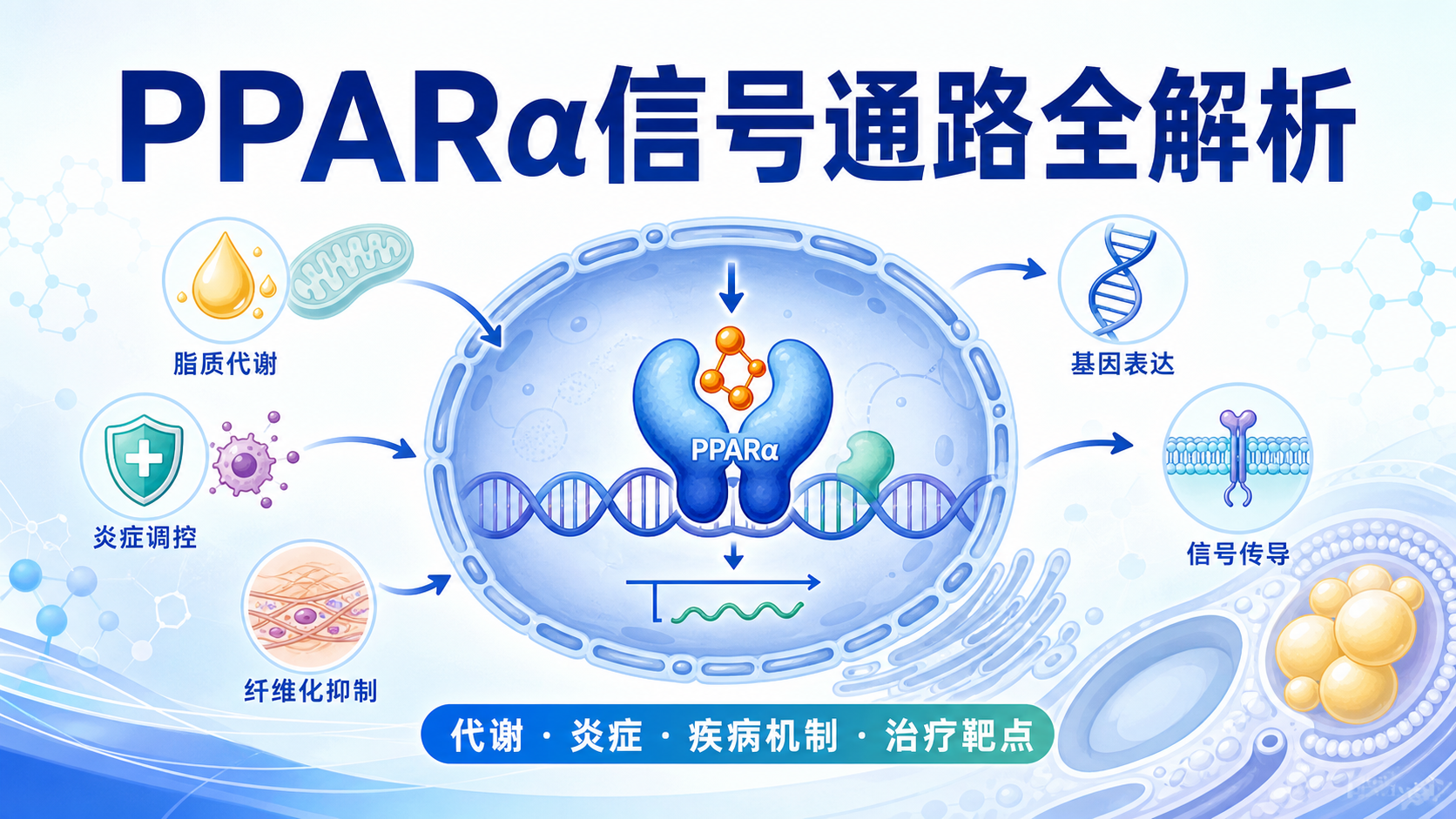 PPARα信号通路全解析

脂质代谢

炎症调控

纤维化抑制

PPARα

基因表达

信号传导

代谢 · 炎症 · 疾病机制 · 治疗靶点